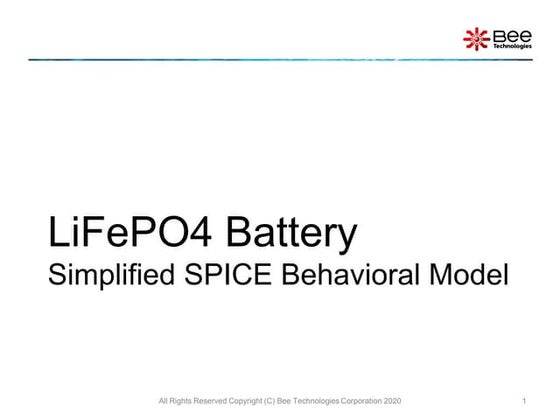 Bee Technologies

LiFePO4 Battery
Simplified SPICE Behavioral Model

All Rights Reserved Copyright (C) Bee Technologies Corporation 2020

1